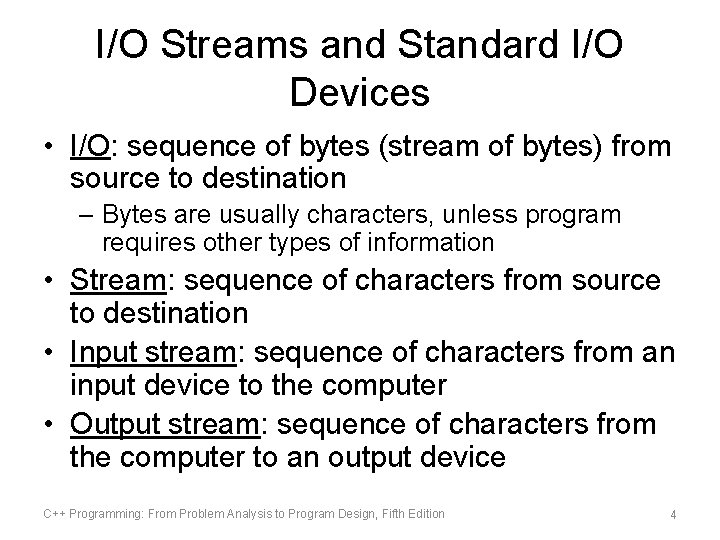 I/O Streams and Standard I/O Devices

• I/O: sequence of bytes (stream of bytes) from source to destination
  – Bytes are usually characters, unless program requires other types of information
• Stream: sequence of characters from source to destination
• Input stream: sequence of characters from an input device to the computer
• Output stream: sequence of characters from the computer to an output device

C++ Programming: From Problem Analysis to Program Design, Fifth Edition

4